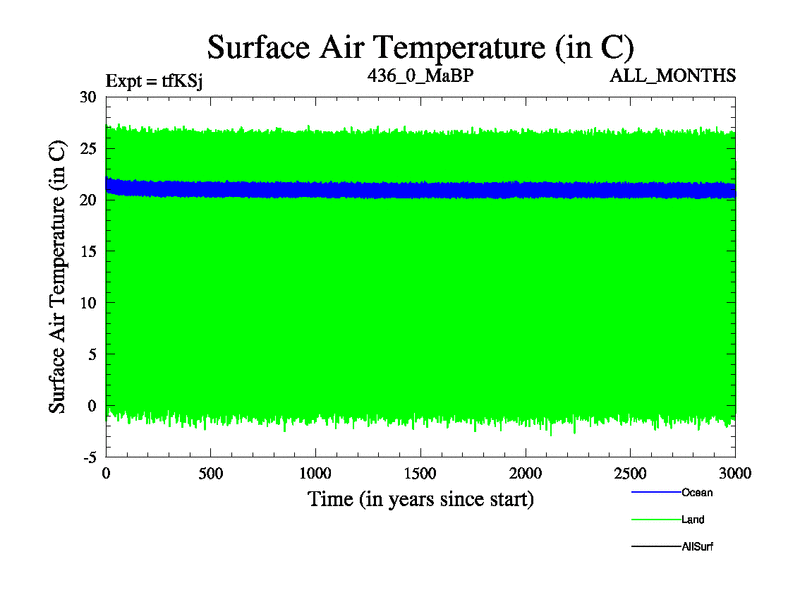 Surface Air Temperature (in C)

Expt = tfKSj
436_0_MaBP
ALL_MONTHS

Surface Air Temperature (in C)

30
25
20
15
10
5
0
-5

0
500
1000
1500
2000
2500
3000

Time (in years since start)

Ocean
Land
AllSurf